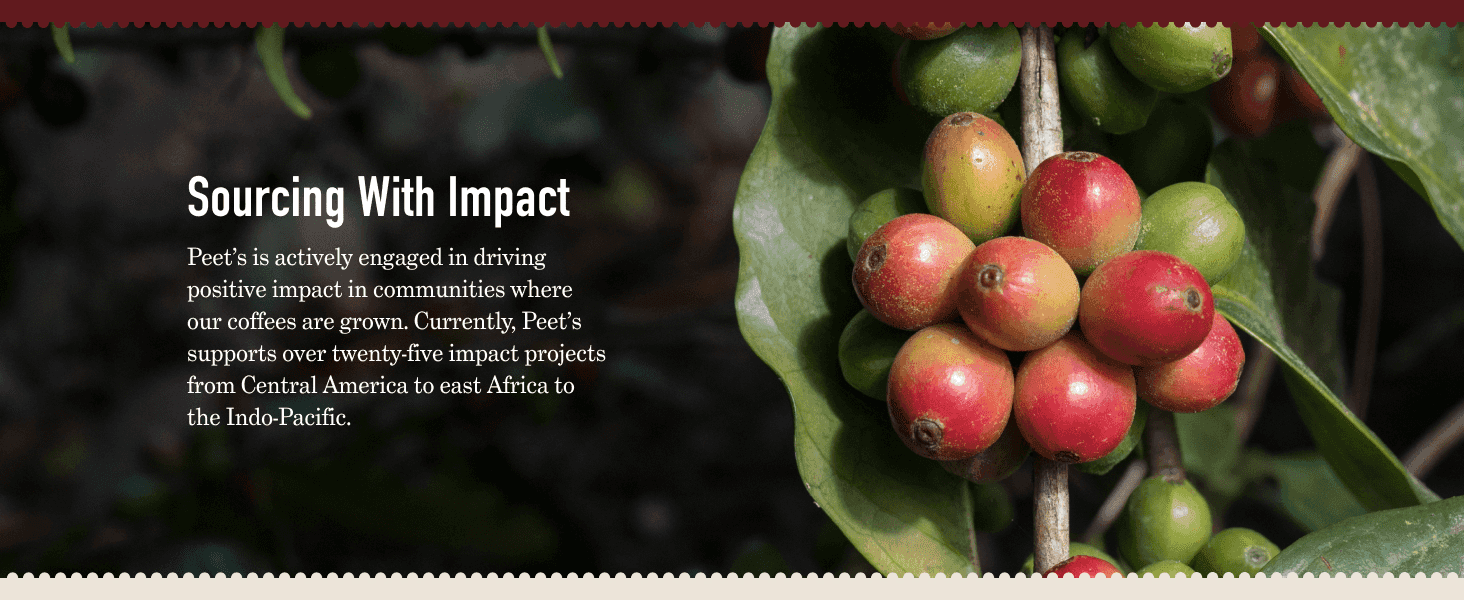 Sourcing With Impact

Peet’s is actively engaged in driving positive impact in communities where our coffees are grown. Currently, Peet’s supports over twenty-five impact projects from Central America to east Africa to the Indo-Pacific.